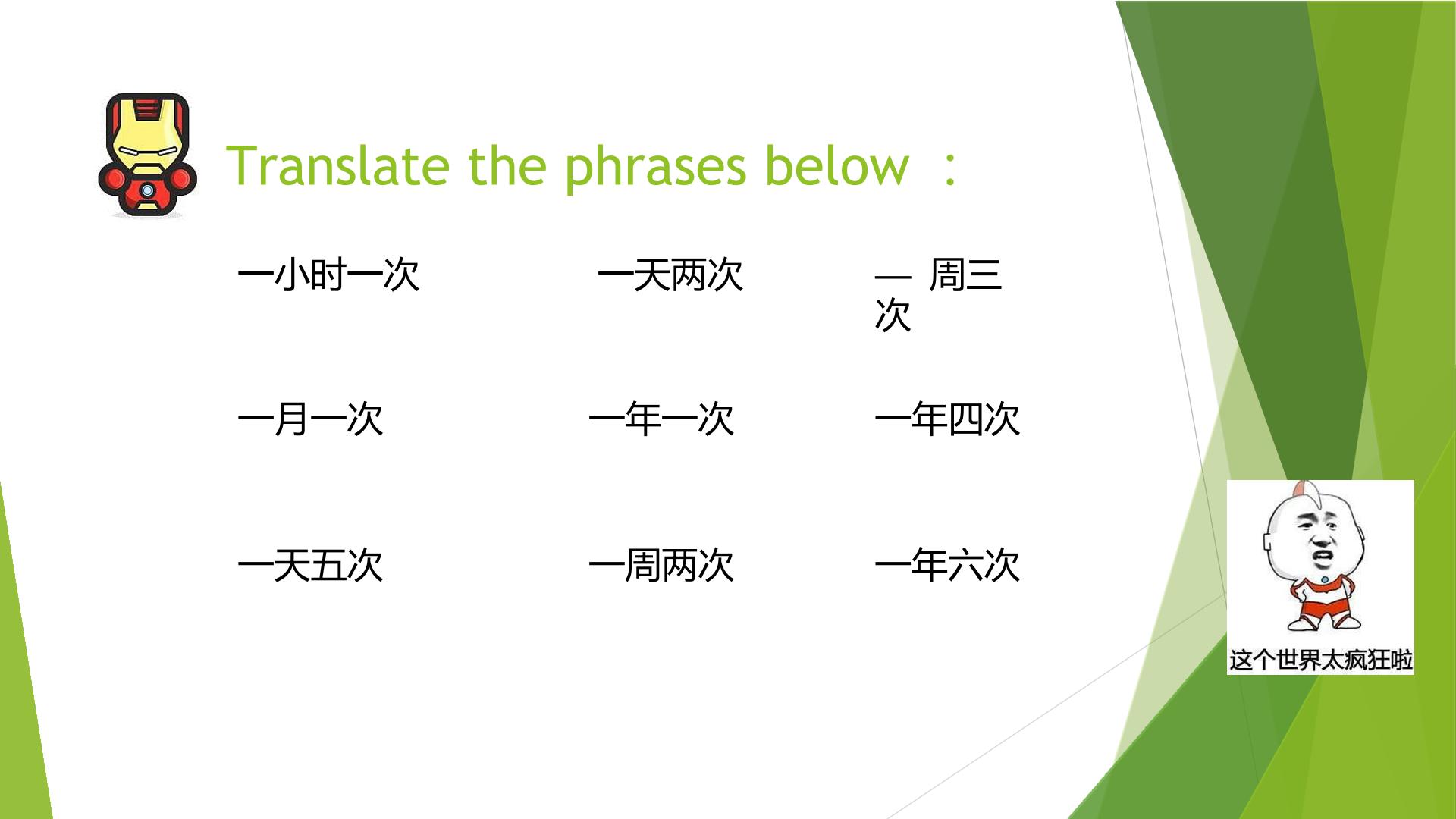 Translate the phrases below ：

一小时一次

一天两次

— 周三次

一月一次

一年一次

一年四次

一天五次

一周两次

一年六次

这个世界太疯狂啦